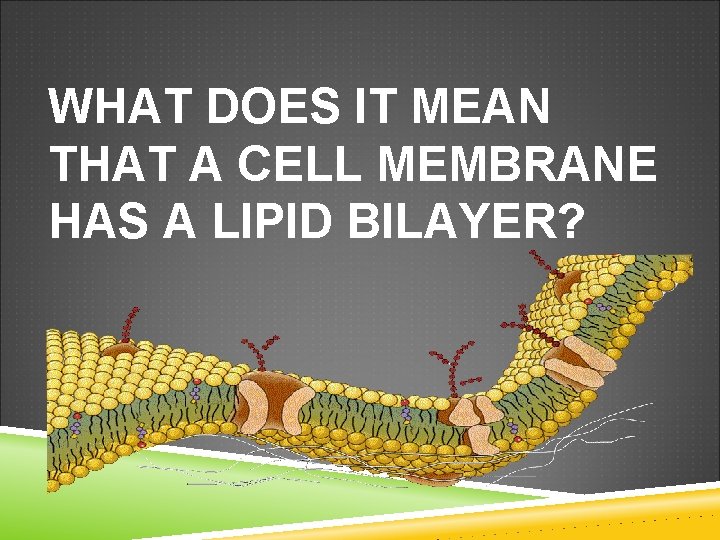 WHAT DOES IT MEAN THAT A CELL MEMBRANE HAS A LIPID BILAYER?